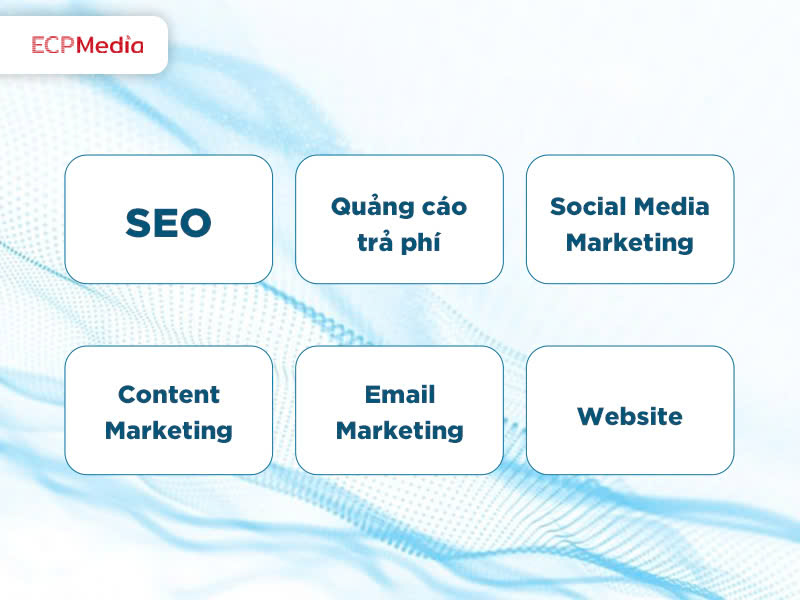 ECPMedia

SEO

Quảng cáo trả phí

Social Media Marketing

Content Marketing

Email Marketing

Website